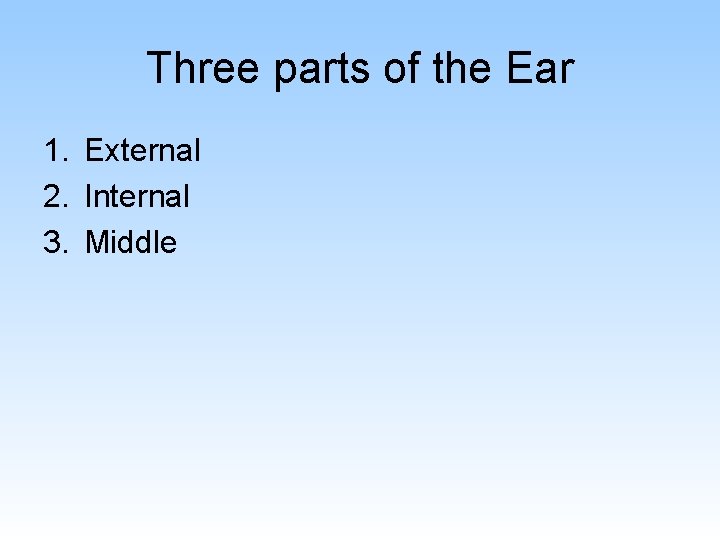 Three parts of the Ear

1. External
2. Internal
3. Middle